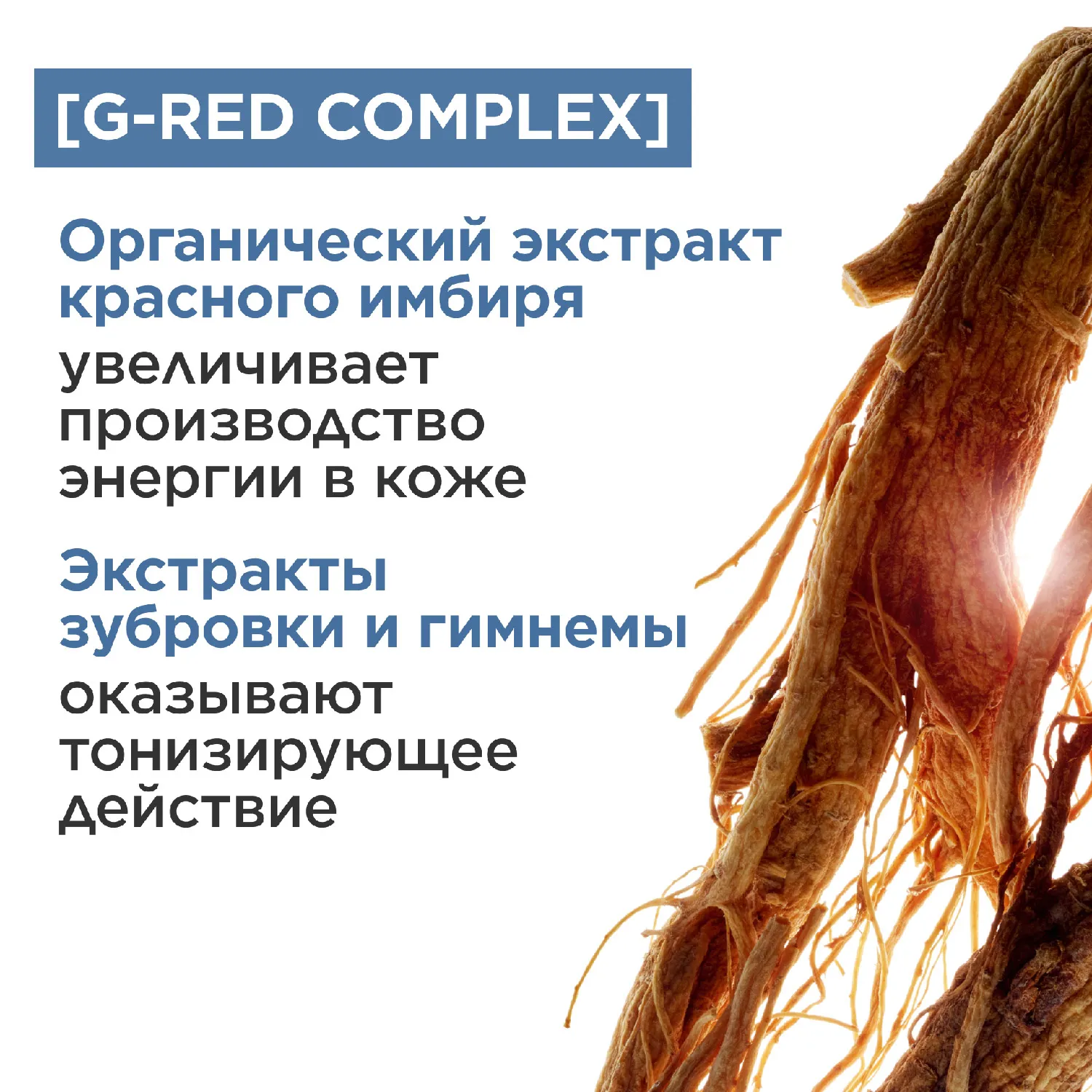 [G-RED COMPLEX]

Органический экстракт красного имбиря увеличивает производство энергии в коже

Экстракты зубровки и гимнемы оказывают тонизирующее действие